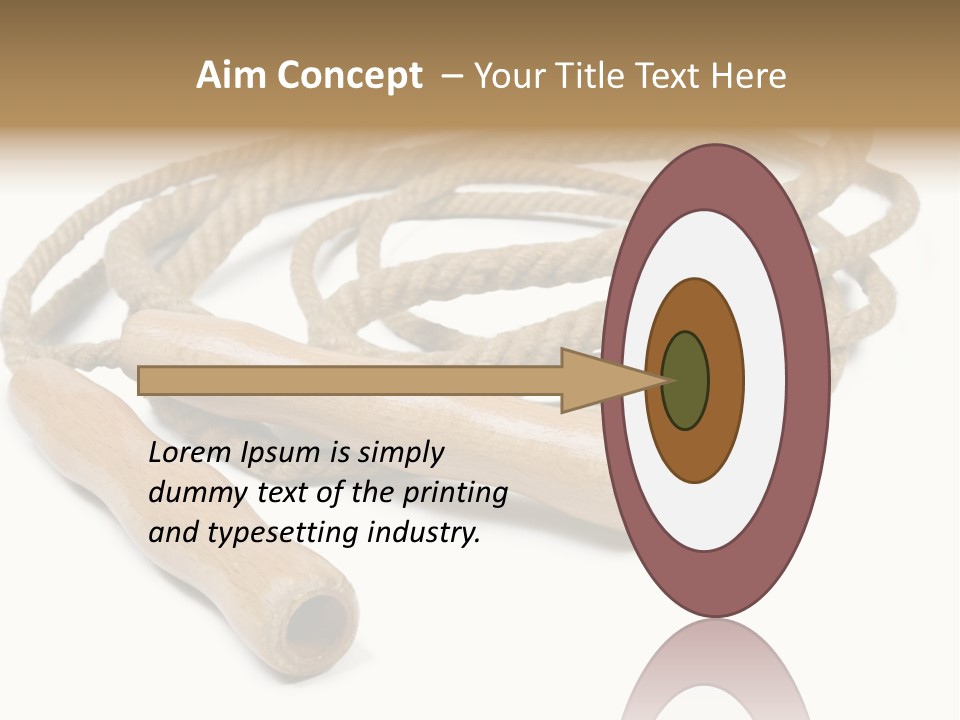 Aim Concept – Your Title Text Here

Lorem Ipsum is simply dummy text of the printing and typesetting industry.